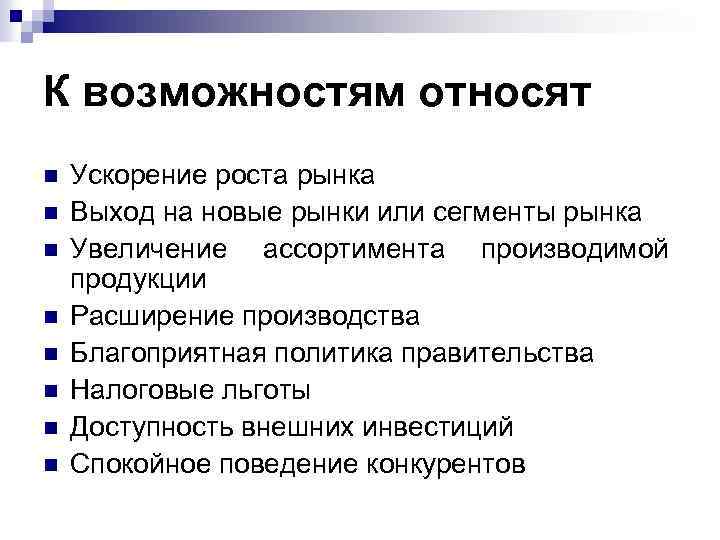 К возможностям относят

- Ускорение роста рынка
- Выход на новые рынки или сегменты рынка
- Увеличение ассортимента производимой продукции
- Расширение производства
- Благоприятная политика правительства
- Налоговые льготы
- Доступность внешних инвестиций
- Спокойное поведение конкурентов